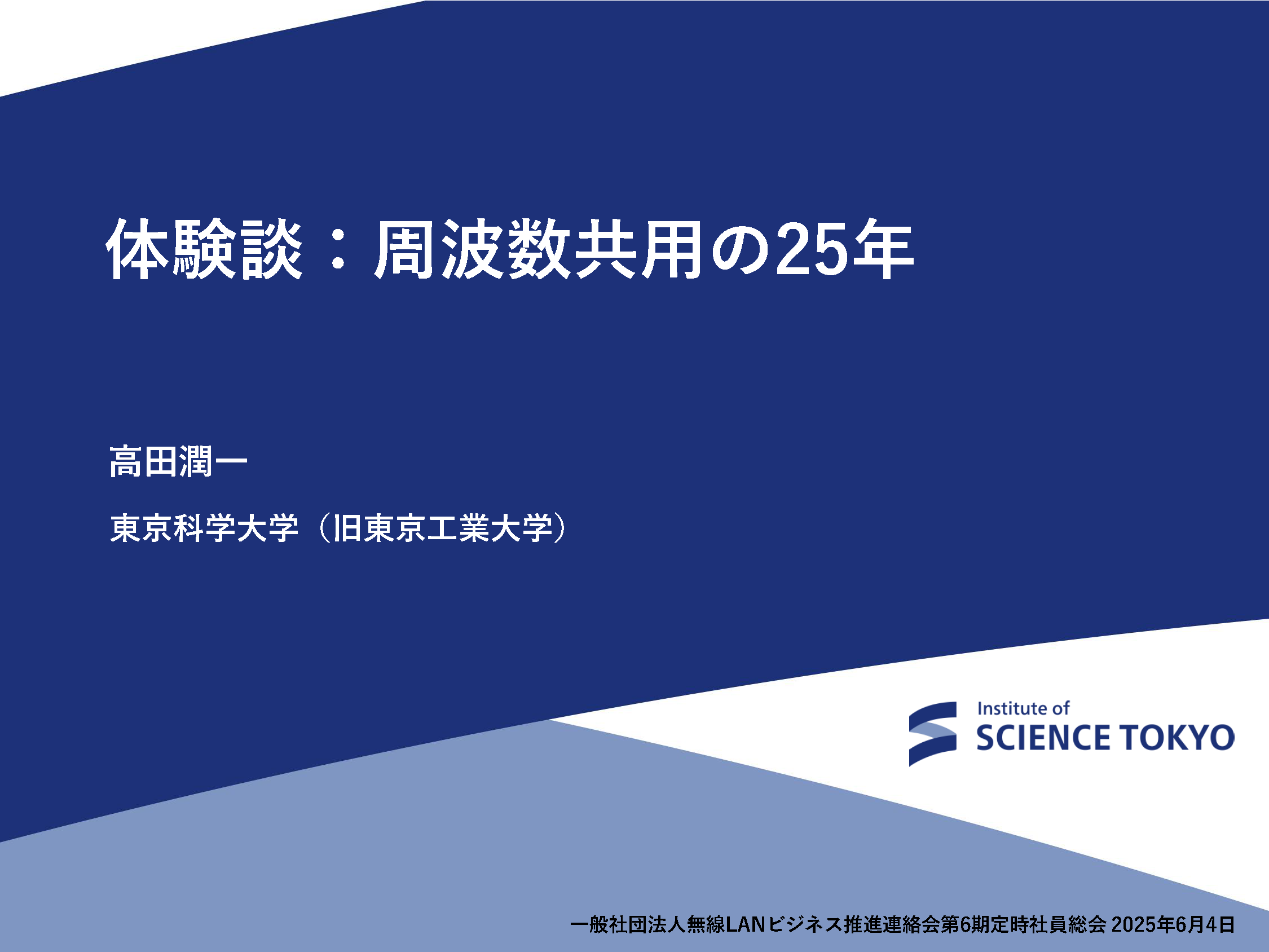 体験談：周波数共用の25年

高田潤一

東京科学大学（旧東京工業大学）

Institute of SCIENCE TOKYO

一般社団法人無線LANビジネス推進連絡会第6期定時社員総会 2025年6月4日